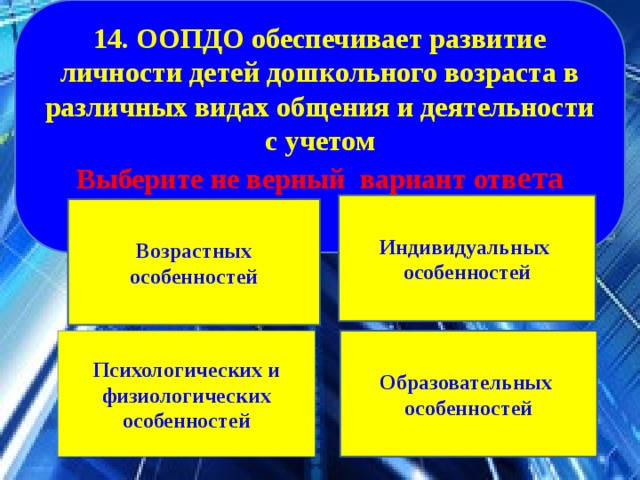 14. ООПДО обеспечивает развитие личности детей дошкольного возраста в различных видах общения и деятельности с учетом

Выберите не верный вариант ответа

Возрастных особенностей

Индивидуальных особенностей

Психологических и физиологических особенностей

Образовательных особенностей